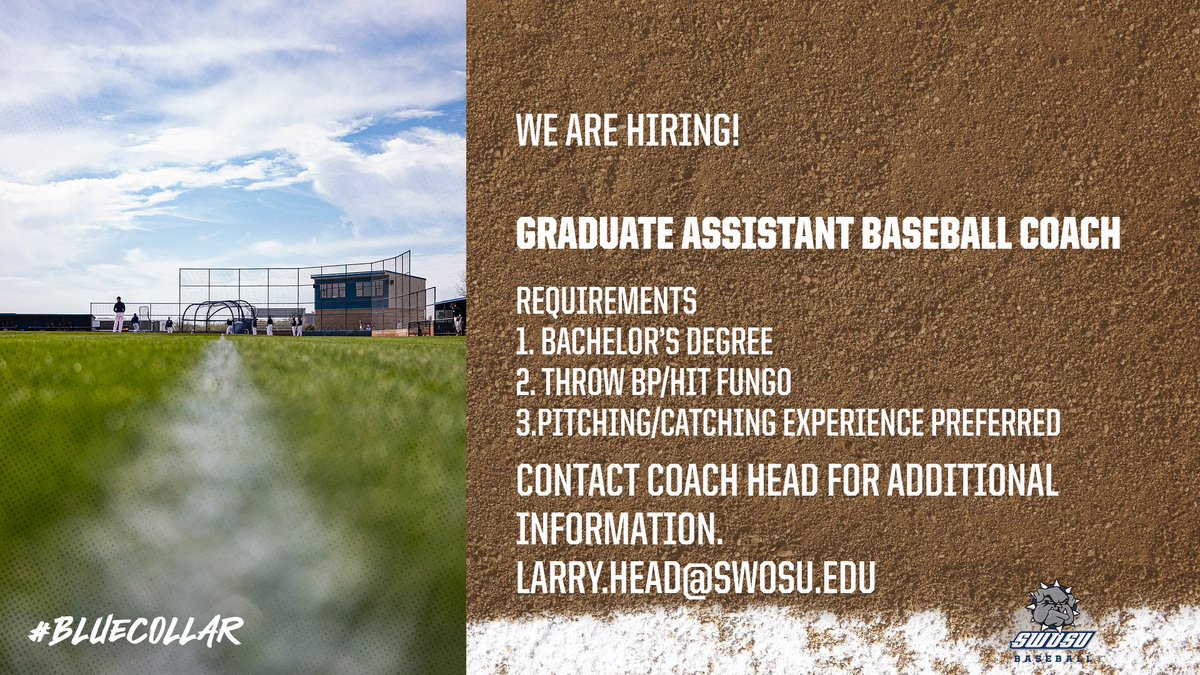 WE ARE HIRING!

GRADUATE ASSISTANT BASEBALL COACH

REQUIREMENTS
1. BACHELOR'S DEGREE
2. THROW BP/HIT FUNGO
3.PITCHING/CATCHING EXPERIENCE PREFERRED

CONTACT COACH HEAD FOR ADDITIONAL INFORMATION.
LARRY.HEAD@SWOSU.EDU

#BLUECOLLAR

SWOSU
BASEBALL